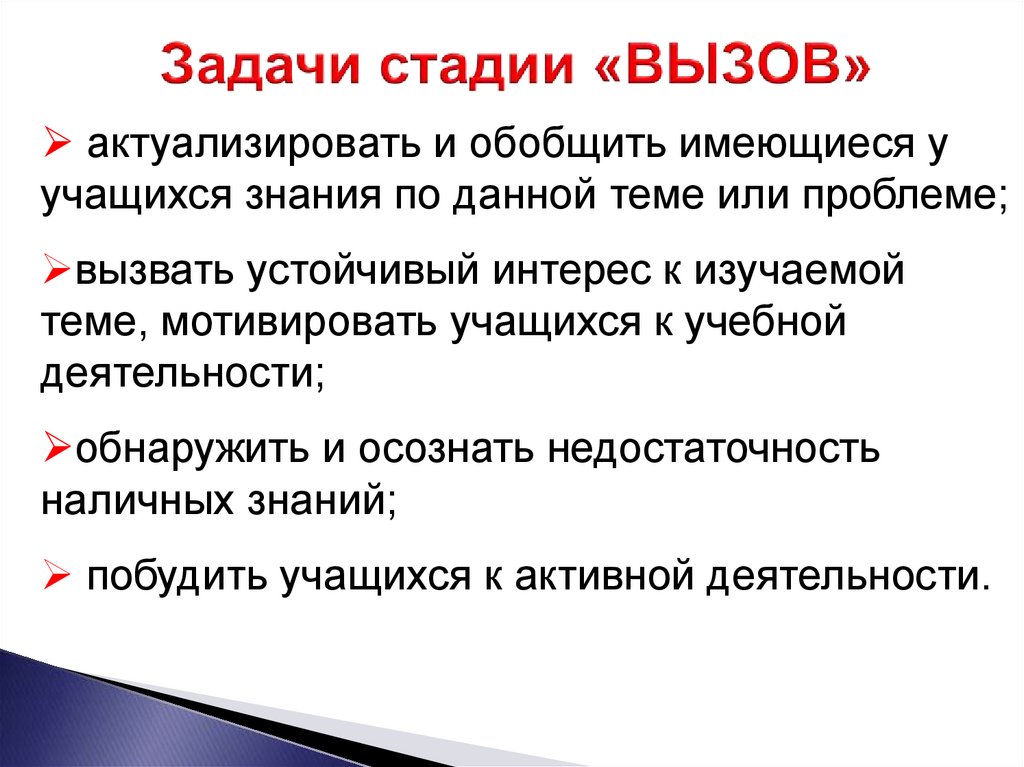 Задачи стадии «ВЫЗОВ»

➢ актуализировать и обобщить имеющиеся у учащихся знания по данной теме или проблеме;

➢вызвать устойчивый интерес к изучаемой теме, мотивировать учащихся к учебной деятельности;

➢обнаружить и осознать недостаточность наличных знаний;

➢ побудить учащихся к активной деятельности.